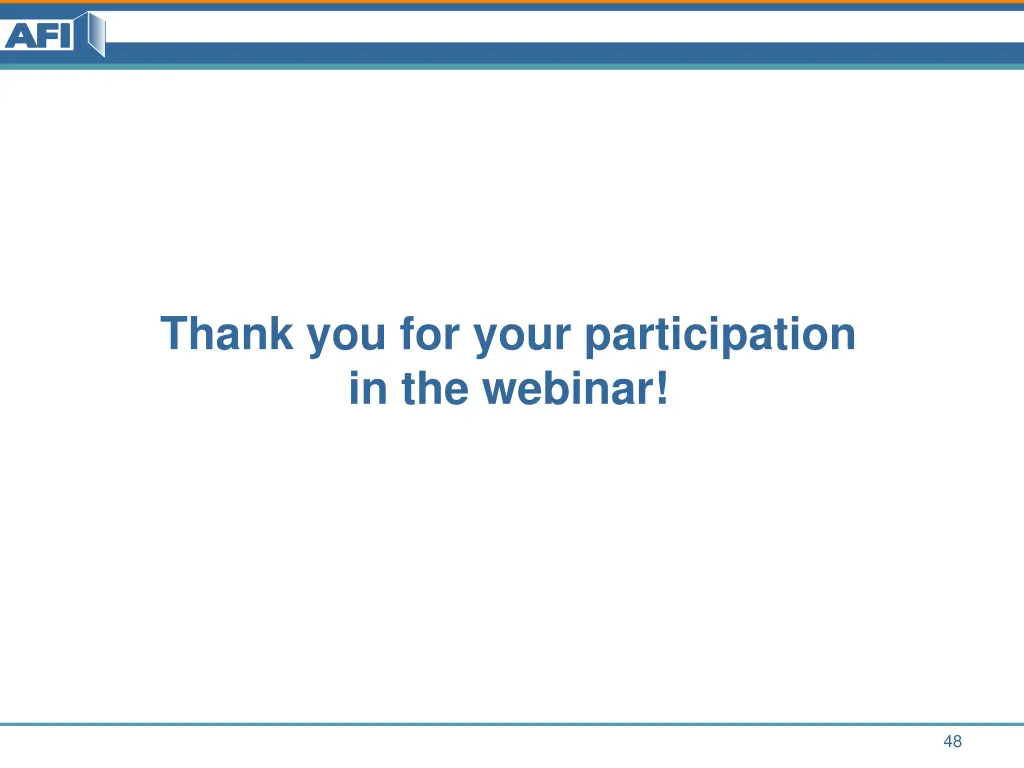 AFI

Thank you for your participation in the webinar!

48